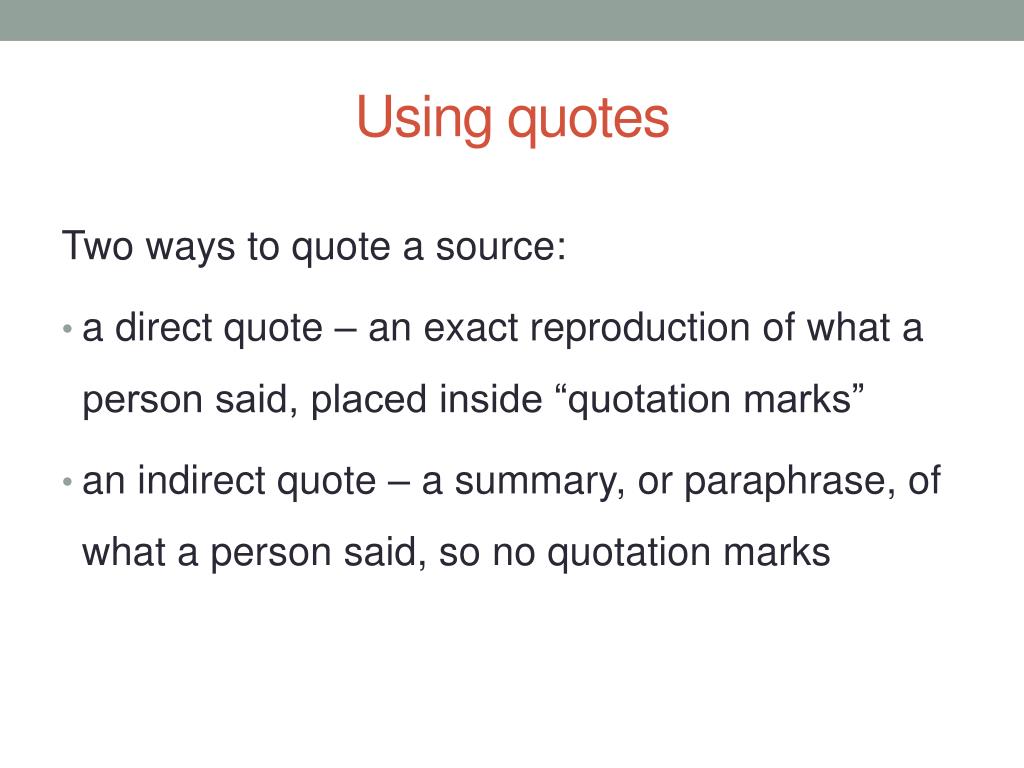 Using quotes

Two ways to quote a source:

• a direct quote – an exact reproduction of what a person said, placed inside “quotation marks”

• an indirect quote – a summary, or paraphrase, of what a person said, so no quotation marks